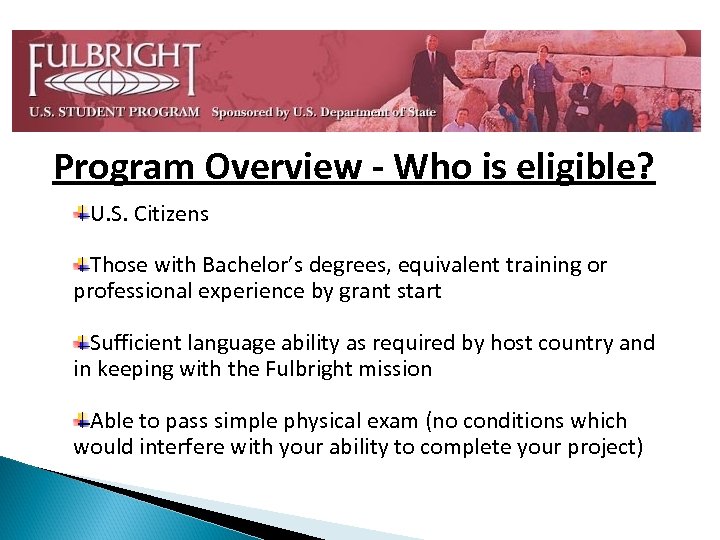 FULBRIGHT
U.S. STUDENT PROGRAM Sponsored by U.S. Department of State

Program Overview - Who is eligible?

U.S. Citizens

Those with Bachelor's degrees, equivalent training or professional experience by grant start

Sufficient language ability as required by host country and in keeping with the Fulbright mission

Able to pass simple physical exam (no conditions which would interfere with your ability to complete your project)